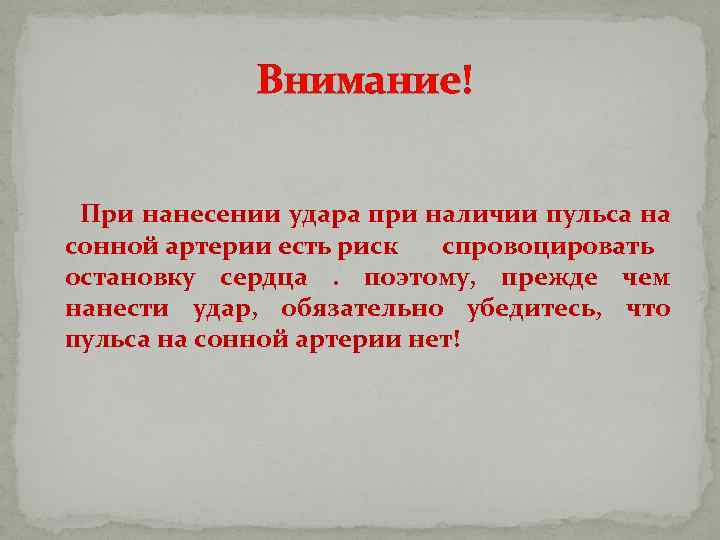 Внимание!

При нанесении удара при наличии пульса на сонной артерии есть риск спровоцировать остановку сердца . поэтому, прежде чем нанести удар, обязательно убедитесь, что пульса на сонной артерии нет!